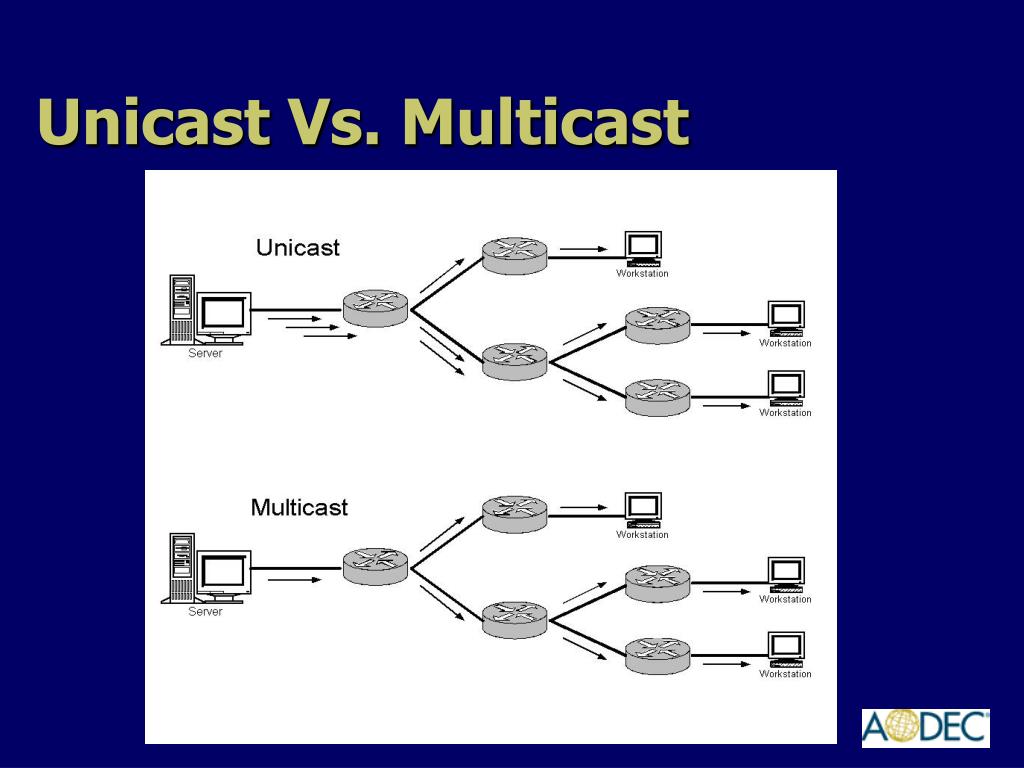 Unicast Vs. Multicast

Unicast

Server

Workstation

Workstation

Workstation

Multicast

Server

Workstation

Workstation

Workstation

AODEC